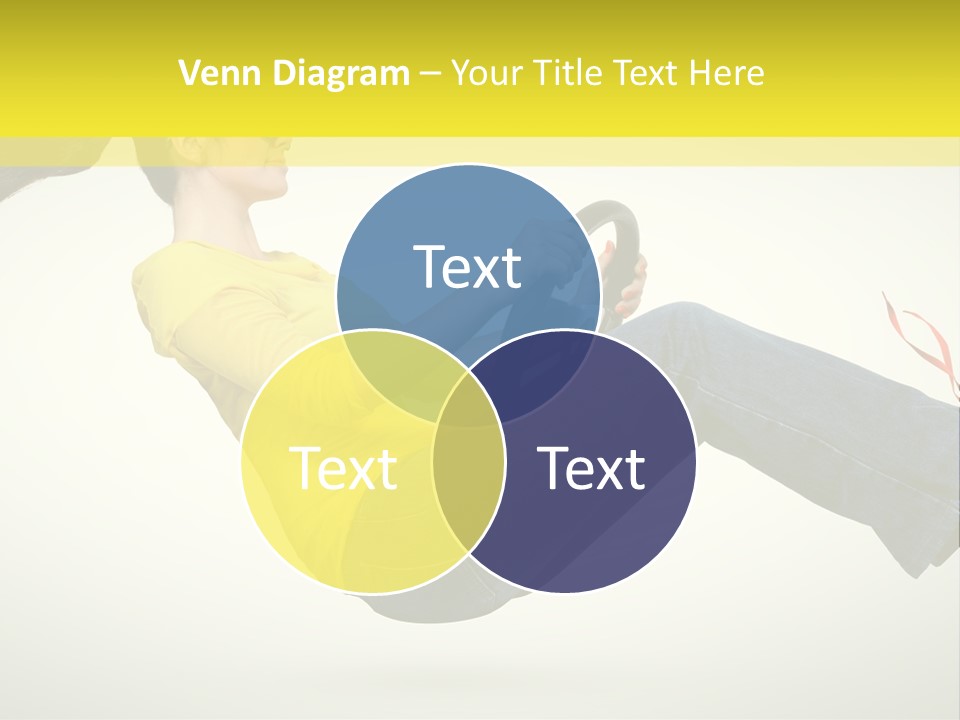 Venn Diagram – Your Title Text Here

Text

Text

Text